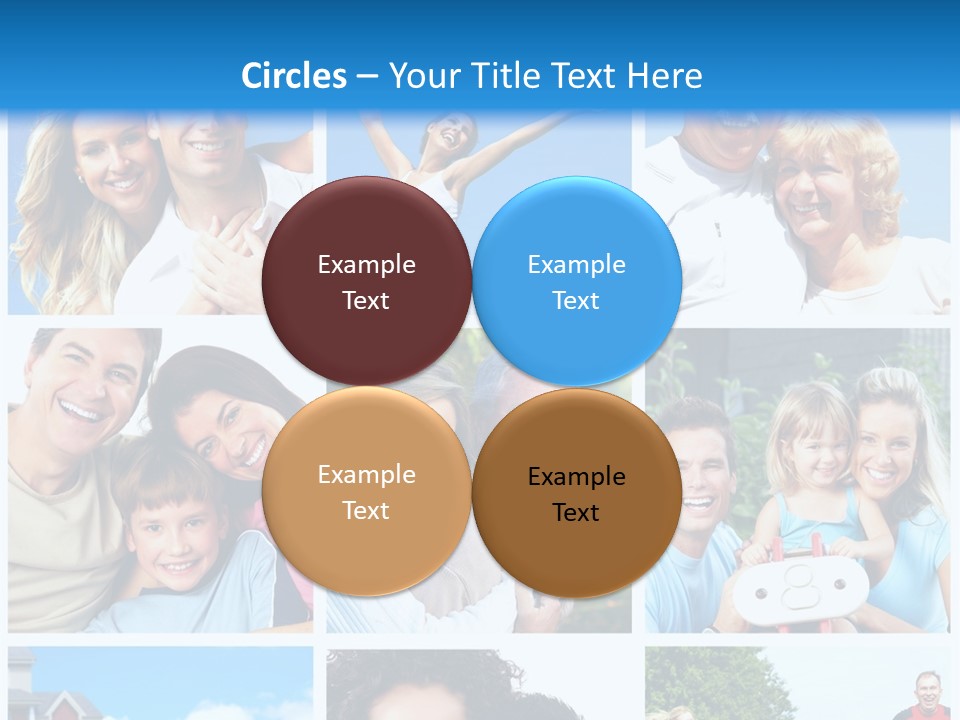 Circles – Your Title Text Here

Example Text

Example Text

Example Text

Example Text